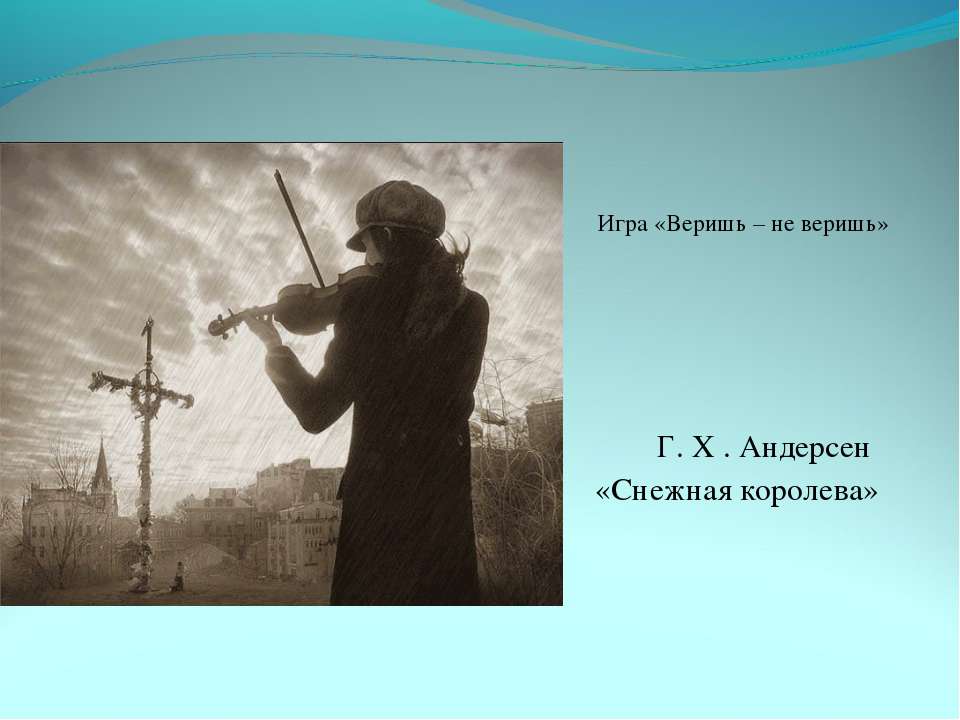 Игра «Веришь – не веришь»

Г. Х . Андерсен
«Снежная королева»